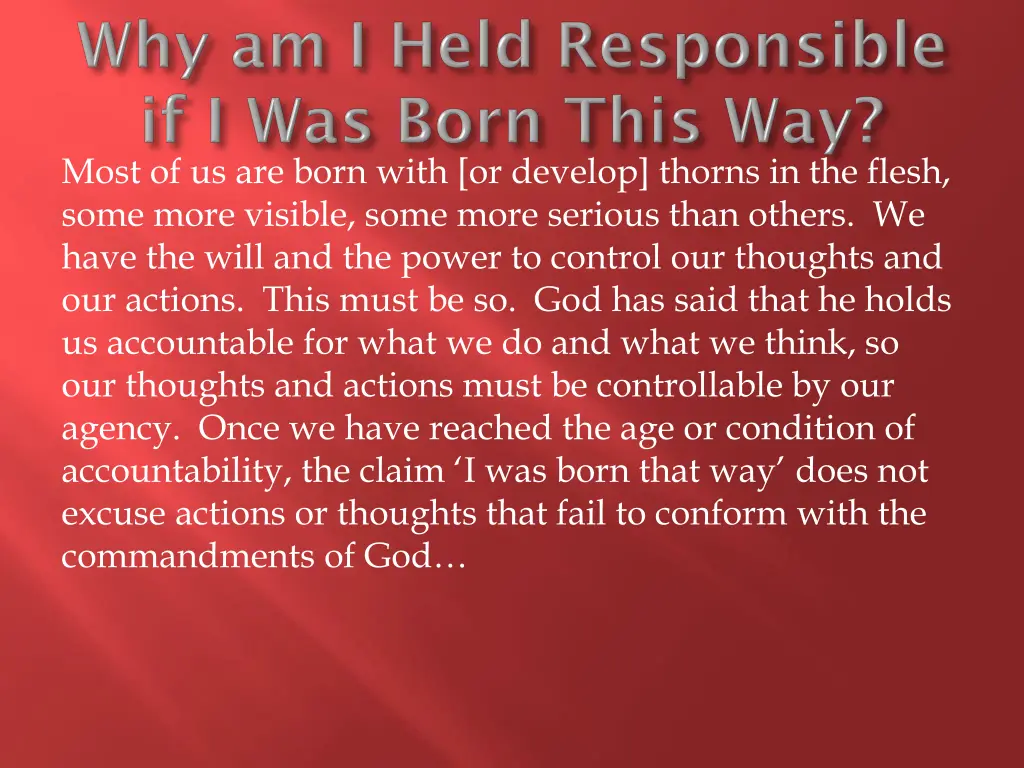 Why am I Held Responsible if I Was Born This Way?

Most of us are born with [or develop] thorns in the flesh, some more visible, some more serious than others. We have the will and the power to control our thoughts and our actions. This must be so. God has said that he holds us accountable for what we do and what we think, so our thoughts and actions must be controllable by our agency. Once we have reached the age or condition of accountability, the claim ‘I was born that way’ does not excuse actions or thoughts that fail to conform with the commandments of God…